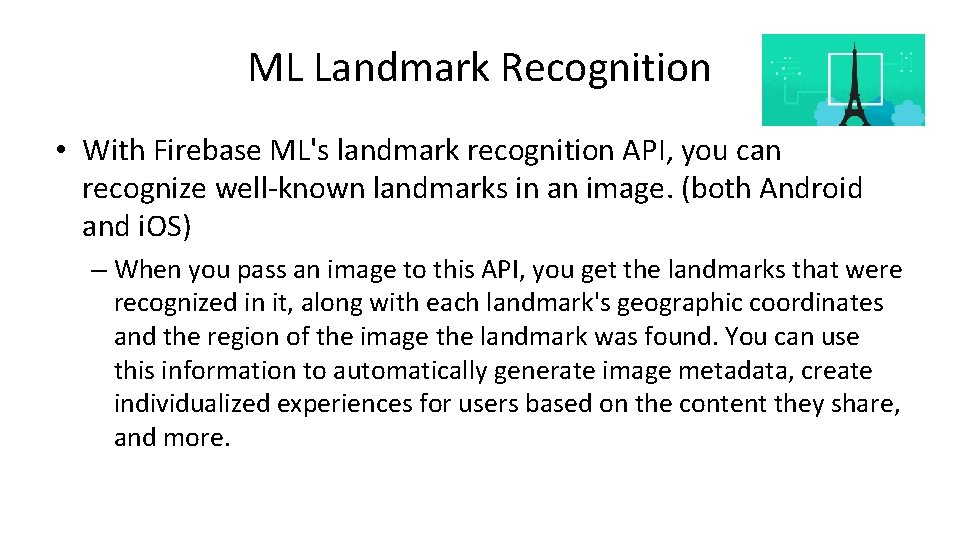 ML Landmark Recognition

• With Firebase ML's landmark recognition API, you can recognize well-known landmarks in an image. (both Android and iOS)

– When you pass an image to this API, you get the landmarks that were recognized in it, along with each landmark's geographic coordinates and the region of the image the landmark was found. You can use this information to automatically generate image metadata, create individualized experiences for users based on the content they share, and more.